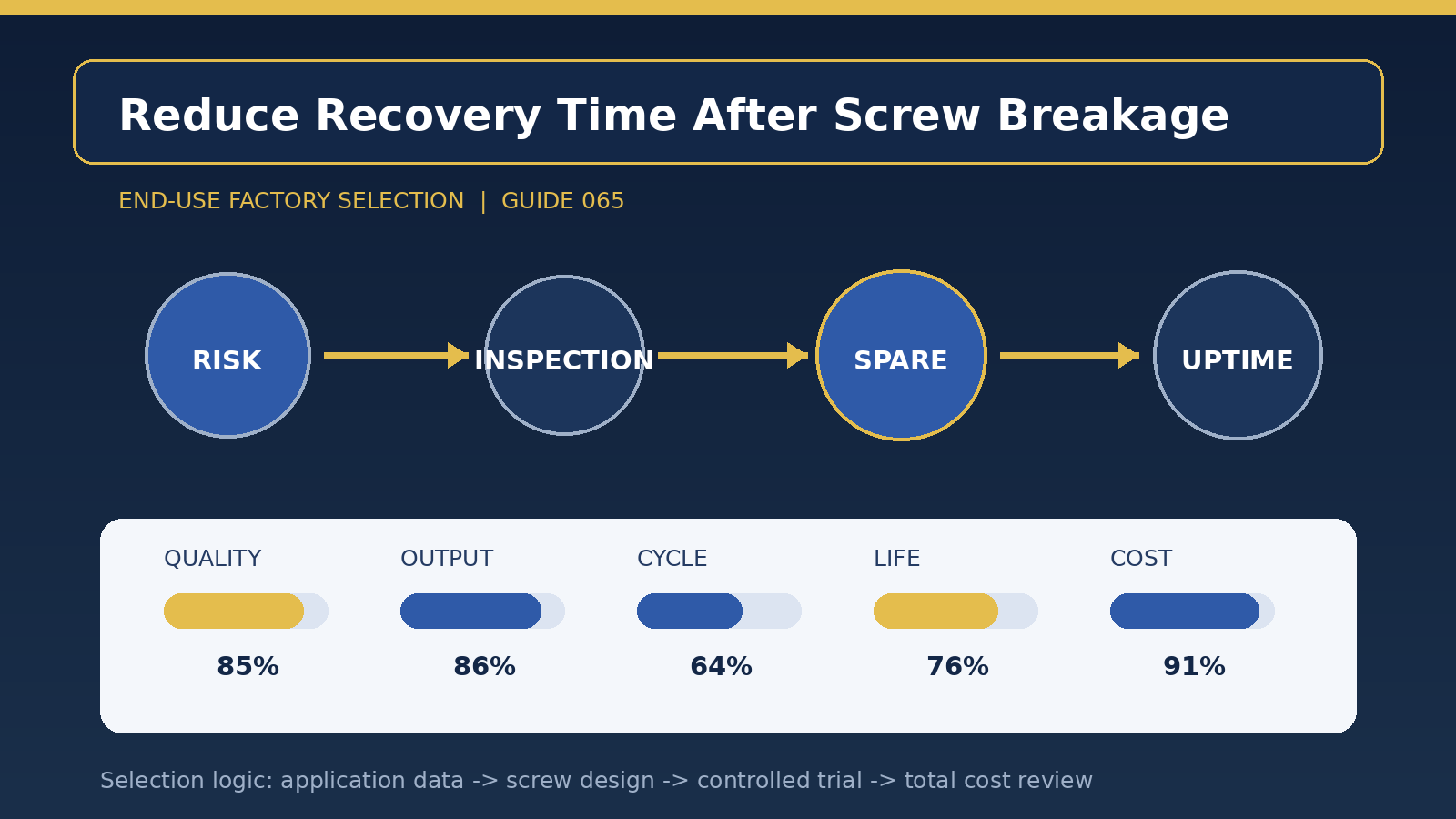 Reduce Recovery Time After Screw Breakage

END-USE FACTORY SELECTION | GUIDE 065

RISK

INSPECTION

SPARE

UPTIME

QUALITY

85%

OUTPUT

86%

CYCLE

64%

LIFE

76%

COST

91%

Selection logic: application data -> screw design -> controlled trial -> total cost review